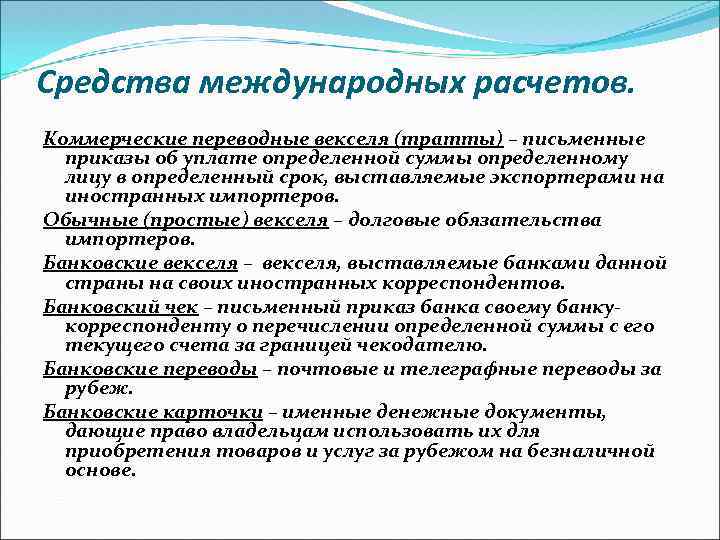 Средства международных расчетов.

Коммерческие переводные векселя (тратты) – письменные приказы об уплате определенной суммы определенному лицу в определенный срок, выставляемые экспортерами на иностранных импортеров.

Обычные (простые) векселя – долговые обязательства импортеров.

Банковские векселя – векселя, выставляемые банками данной страны на своих иностранных корреспондентов.

Банковский чек – письменный приказ банка своему банку-корреспонденту о перечислении определенной суммы с его текущего счета за границей чекодателю.

Банковские переводы – почтовые и телеграфные переводы за рубеж.

Банковские карточки – именные денежные документы, дающие право владельцам использовать их для приобретения товаров и услуг за рубежом на безналичной основе.